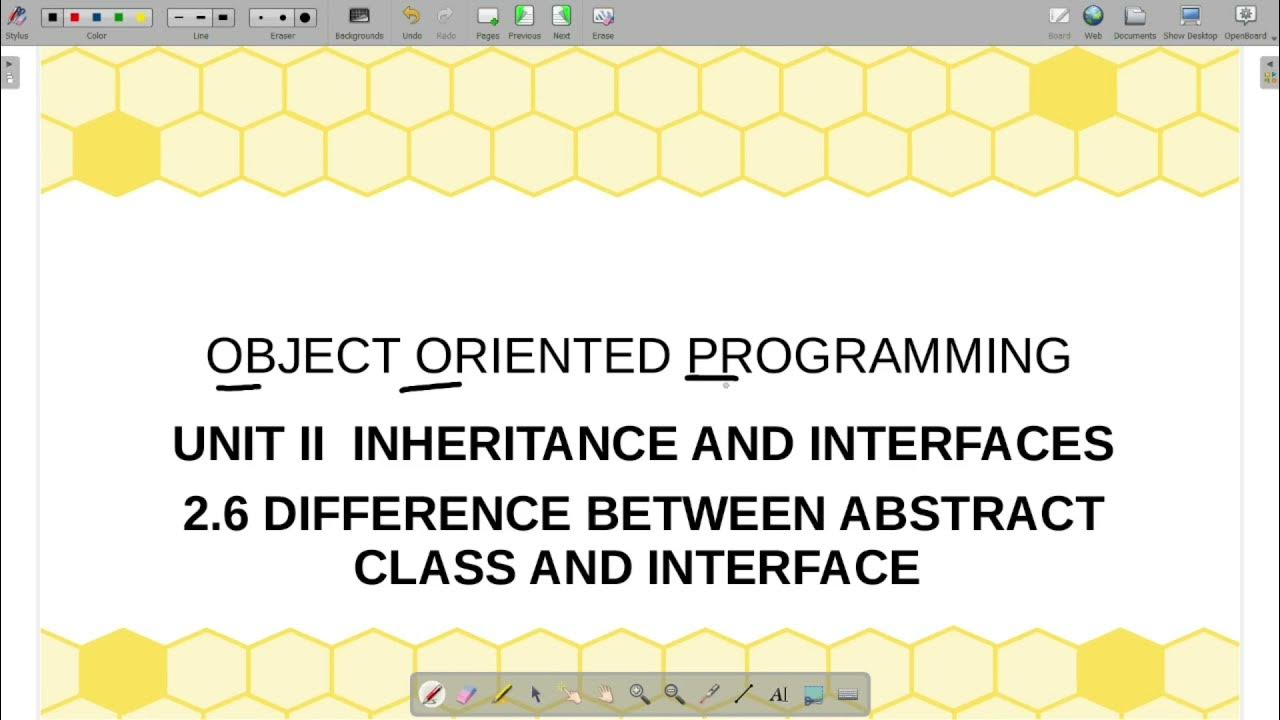 Stylus Color Line Eraser Backgrounds Undo Redo Pages Previous Next Erase Board Web Documents Show Desktop OpenBoard

OBJECT ORIENTED PROGRAMMING

UNIT II INHERITANCE AND INTERFACES

2.6 DIFFERENCE BETWEEN ABSTRACT CLASS AND INTERFACE